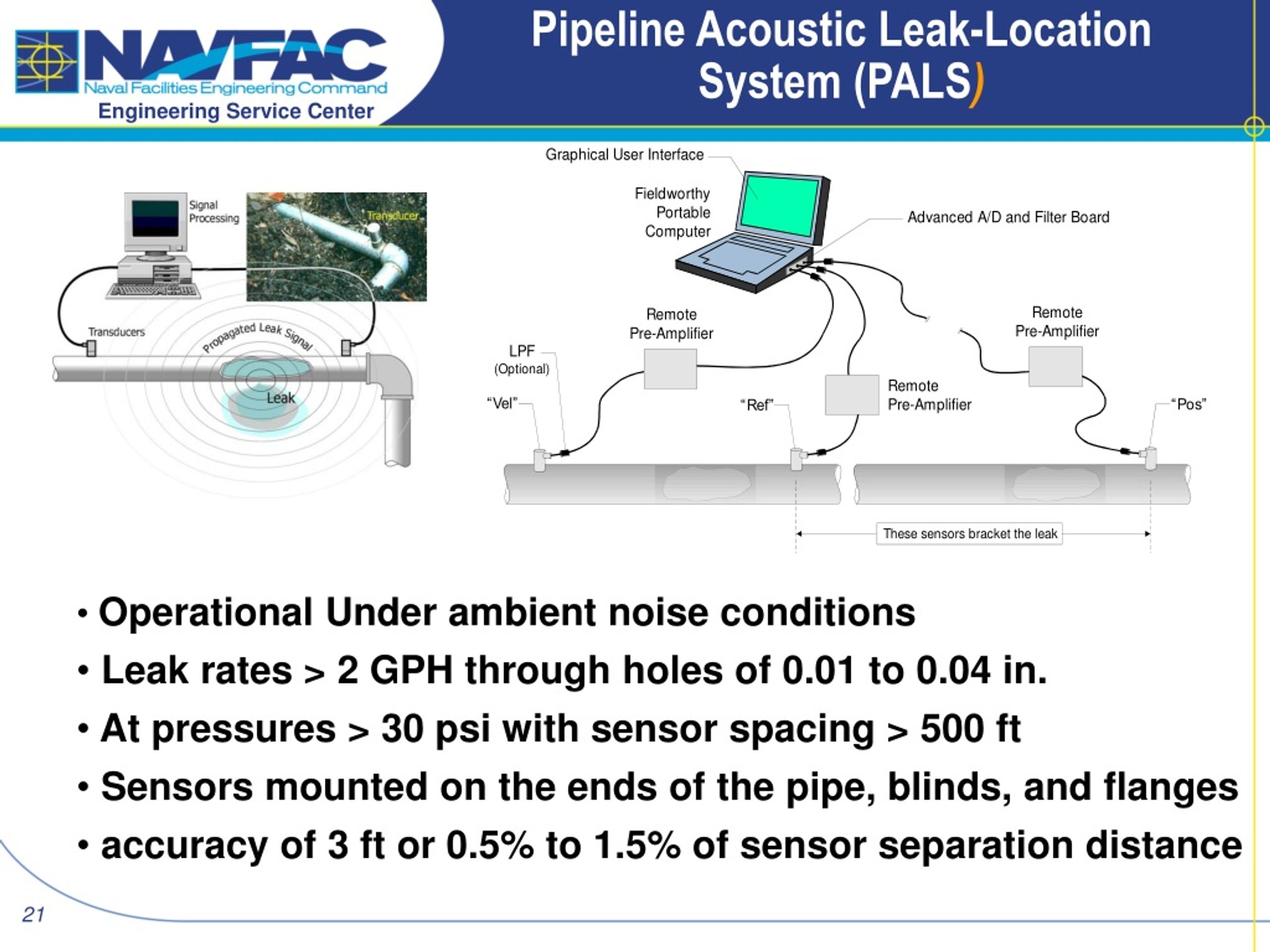 NAVFAC
Naval Facilities Engineering Command
Engineering Service Center

Pipeline Acoustic Leak-Location System (PALS)

Signal Processing

Transducer

Transducers

Propagated Leak Signal

Leak

Graphical User Interface

Fieldworthy Portable Computer

Advanced A/D and Filter Board

Remote Pre-Amplifier

Remote Pre-Amplifier

LPF (Optional)

"Vel"

"Ref"

Remote Pre-Amplifier

"Pos"

These sensors bracket the leak

• Operational Under ambient noise conditions
• Leak rates > 2 GPH through holes of 0.01 to 0.04 in.
• At pressures > 30 psi with sensor spacing > 500 ft
• Sensors mounted on the ends of the pipe, blinds, and flanges
• accuracy of 3 ft or 0.5% to 1.5% of sensor separation distance

21